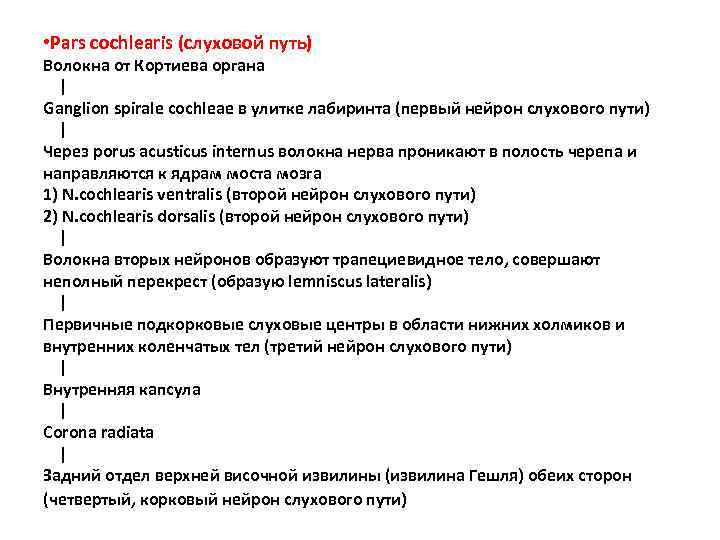 •Pars cochlearis (слуховой путь)
Волокна от Кортиева органа
|
Ganglion spirale cochleae в улитке лабиринта (первый нейрон слухового пути)
|
Через porus acusticus internus волокна нерва проникают в полость черепа и направляются к ядрам моста мозга
1) N.cochlearis ventralis (второй нейрон слухового пути)
2) N.cochlearis dorsalis (второй нейрон слухового пути)
|
Волокна вторых нейронов образуют трапециевидное тело, совершают неполный перекрест (образую lemniscus lateralis)
|
Первичные подкорковые слуховые центры в области нижних холмиков и внутренних коленчатых тел (третий нейрон слухового пути)
|
Внутренняя капсула
|
Corona radiata
|
Задний отдел верхней височной извилины (извилина Гешля) обеих сторон (четвертый, корковый нейрон слухового пути)